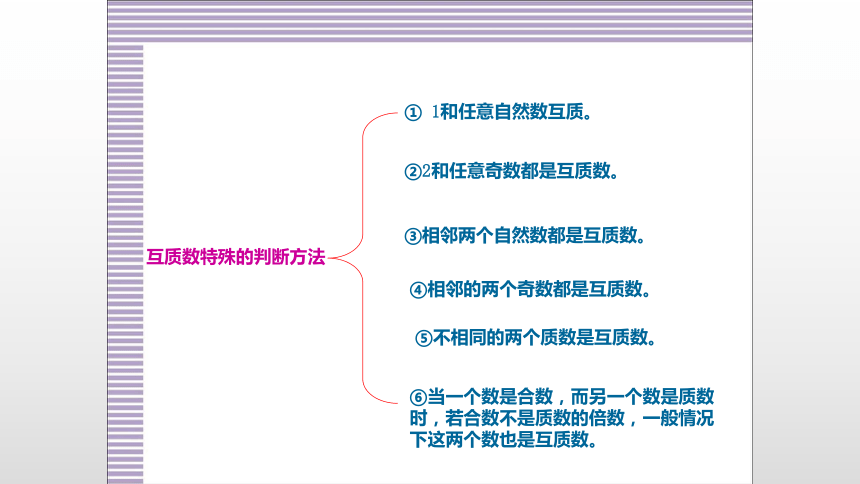 互质数特殊的判断方法

① 1和任意自然数互质。

②2和任意奇数都是互质数。

③相邻两个自然数都是互质数。

④相邻的两个奇数都是互质数。

⑤不相同的两个质数是互质数。

⑥当一个数是合数，而另一个数是质数时，若合数不是质数的倍数，一般情况下这两个数也是互质数。